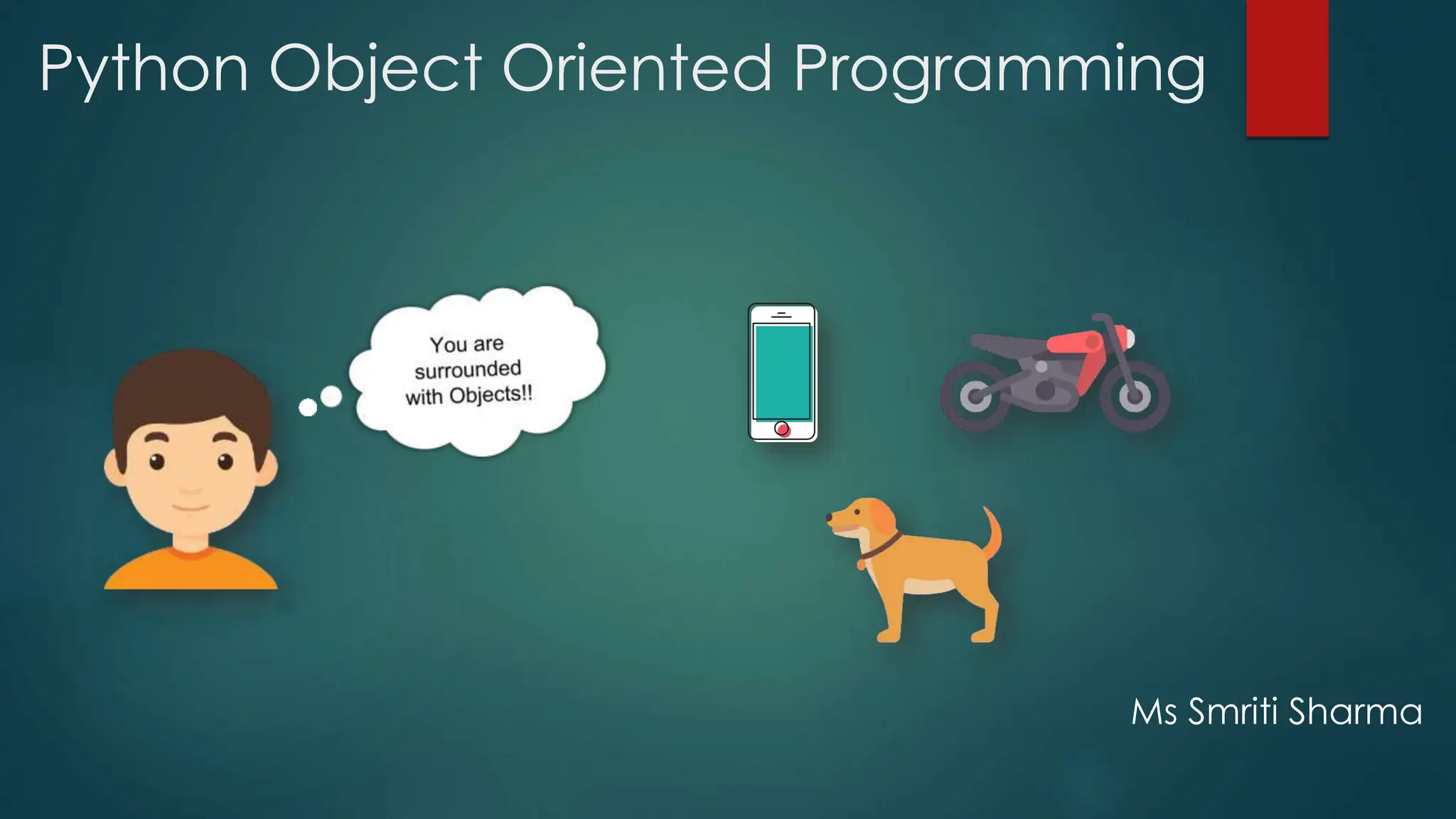 Python Object Oriented Programming

You are surrounded with Objects!!

Ms Smriti Sharma